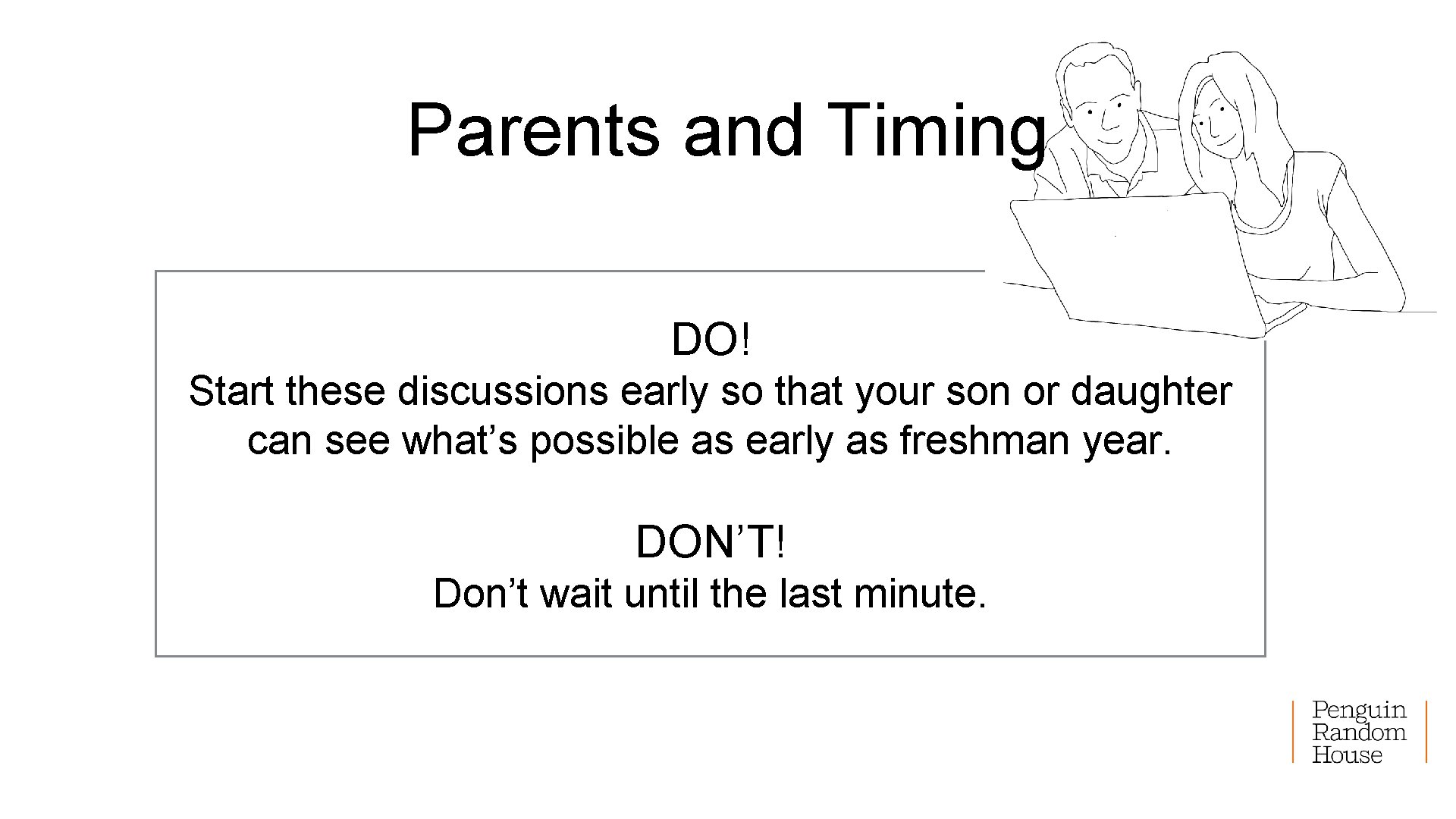 Parents and Timing

DO!
Start these discussions early so that your son or daughter can see what’s possible as early as freshman year.

DON’T!
Don’t wait until the last minute.

Penguin Random House